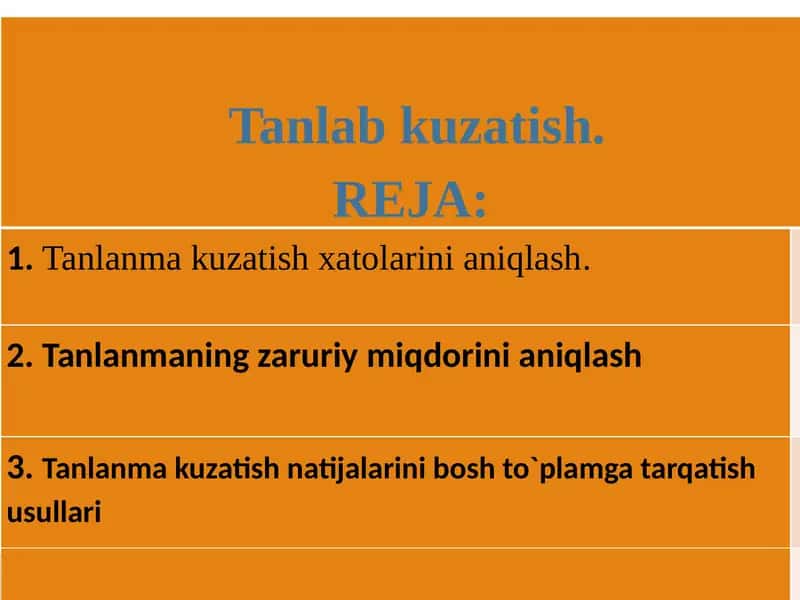 Tanlab kuzatish.
REJA:

1. Tanlanma kuzatish xatolarini aniqlash.

2. Tanlanmaning zaruriy miqdorini aniqlash

3. Tanlanma kuzatish natijalarini bosh to`plamga tarqatish usullari